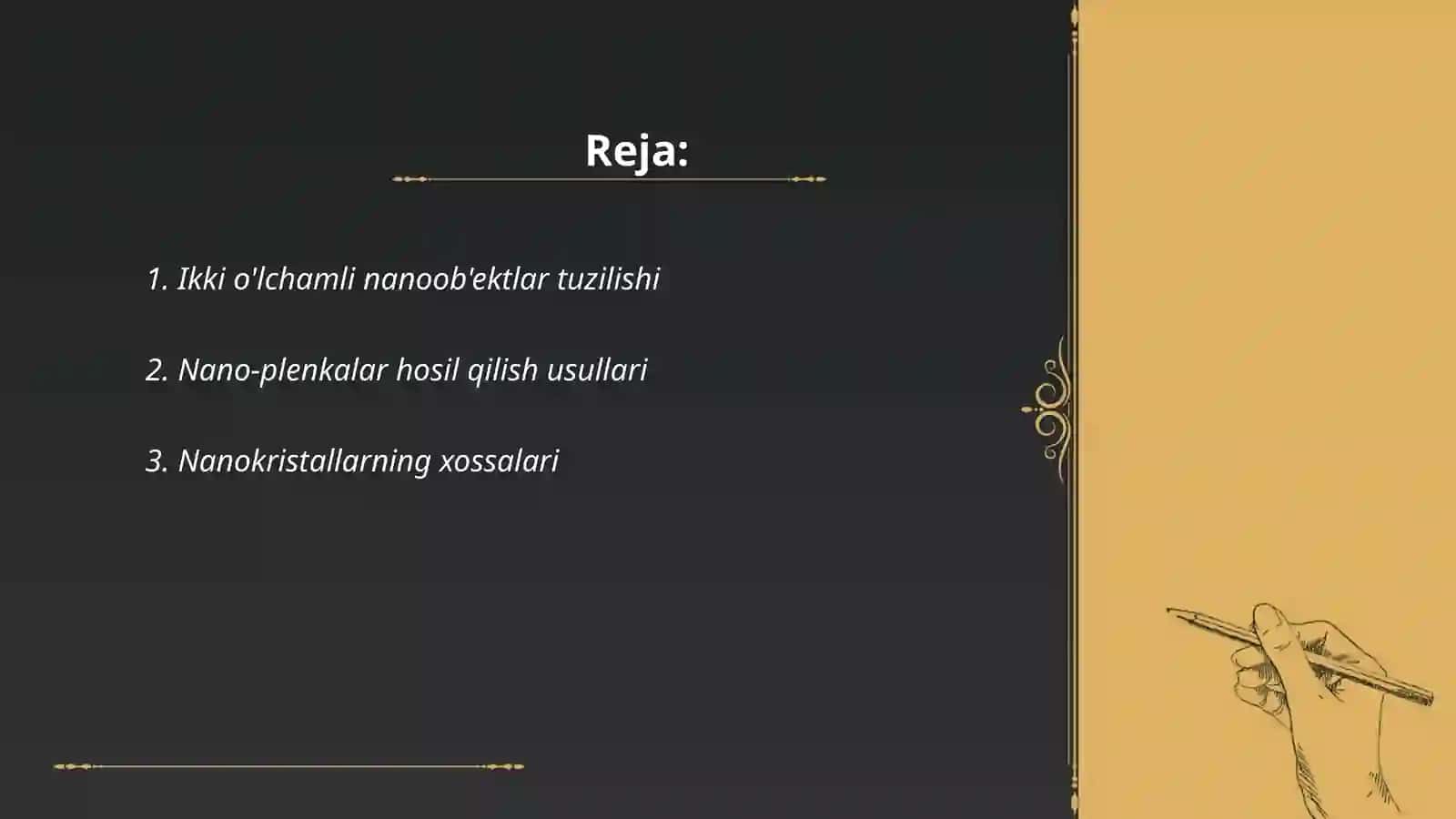 Reja:

1. Ikki o'lchamli nanoob'ektlar tuzilishi

2. Nano-plenkalar hosil qilish usullari

3. Nanokristallarning xossalari